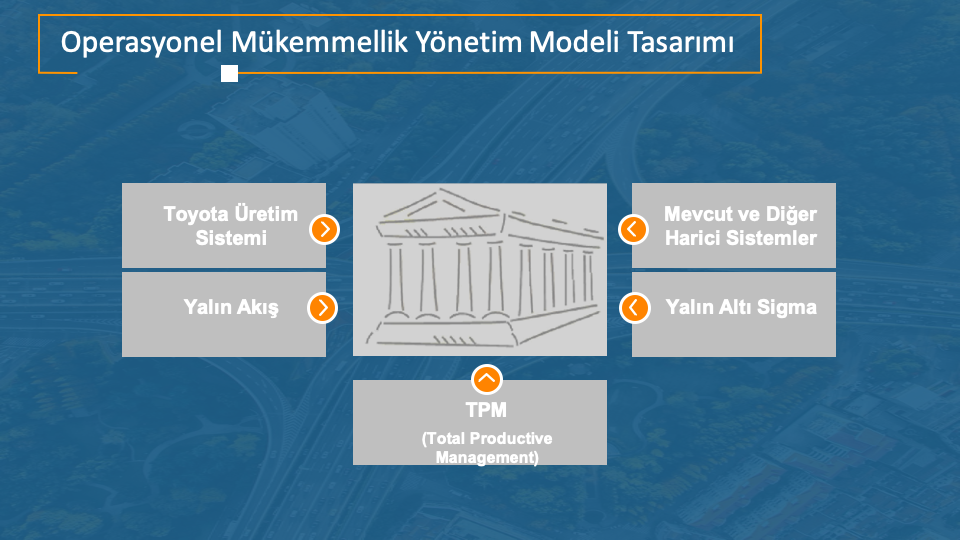 Operasyonel Mükemmellik Yönetim Modeli Tasarımı

Toyota Üretim Sistemi

Yalın Akış

Mevcut ve Diğer Harici Sistemler

Yalın Altı Sigma

TPM

(Total Productive Management)